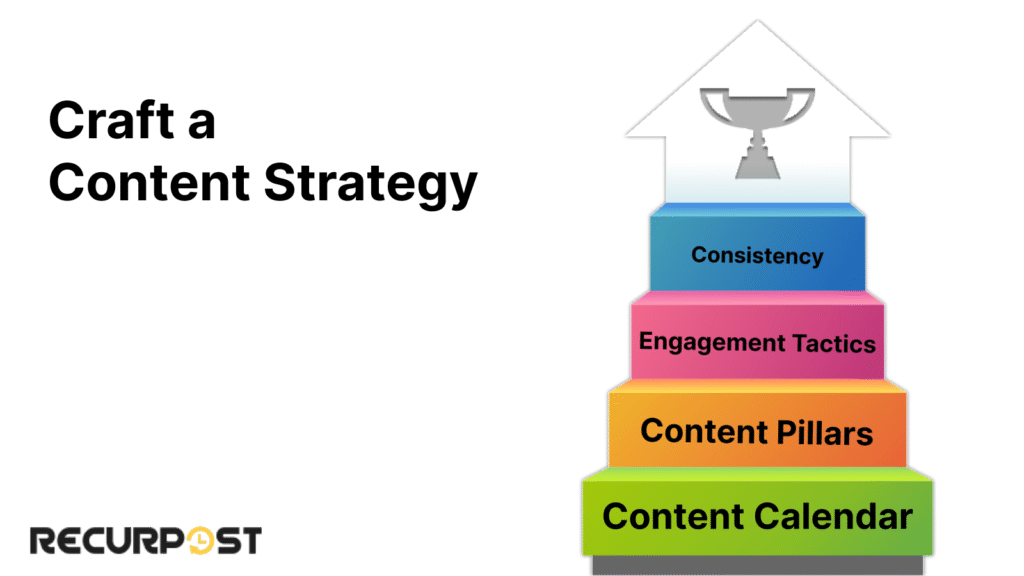 Craft a
Content Strategy

Consistency

Engagement Tactics

Content Pillars

Content Calendar

RECURPOST